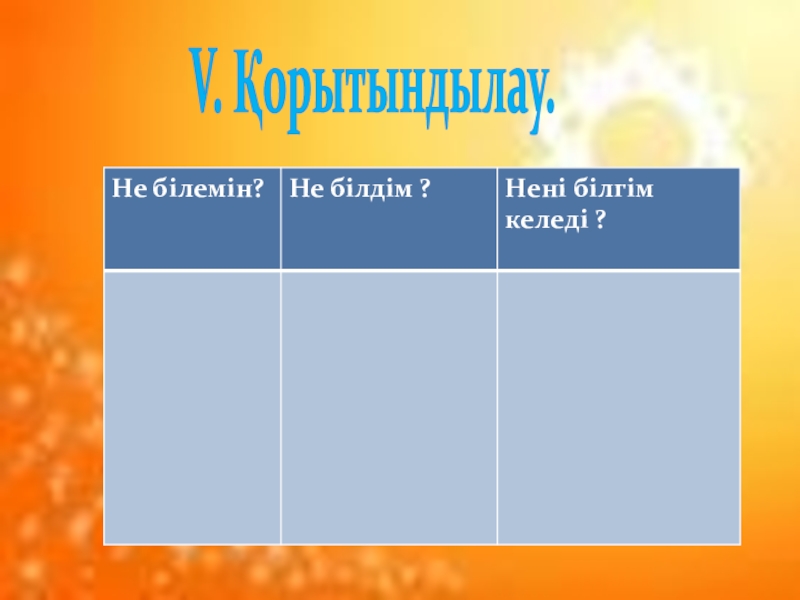 V. Қорытындылау.

| Не білемін? | Не білдім ? | Нені білгім келеді ? |
|---|---|---|
| | | |